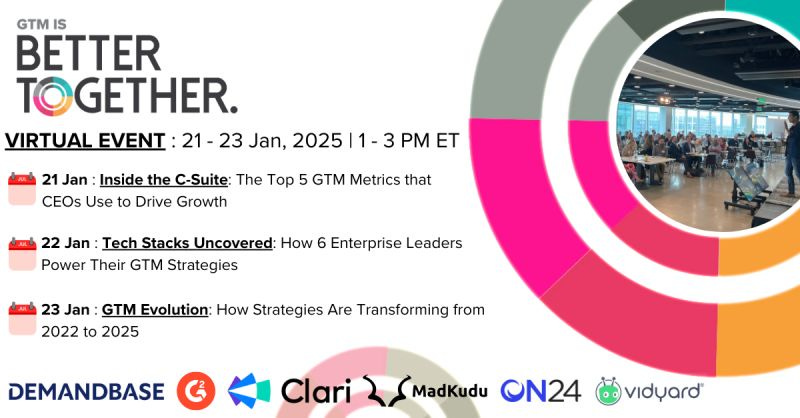 GTM IS
BETTER
TOGETHER.

VIRTUAL EVENT : 21 - 23 Jan, 2025 | 1 - 3 PM ET

21 Jan : Inside the C-Suite: The Top 5 GTM Metrics that CEOs Use to Drive Growth

22 Jan : Tech Stacks Uncovered: How 6 Enterprise Leaders Power Their GTM Strategies

23 Jan : GTM Evolution: How Strategies Are Transforming from 2022 to 2025

DEMANDBASE G2 Clari MadKudu ON24 vidyard